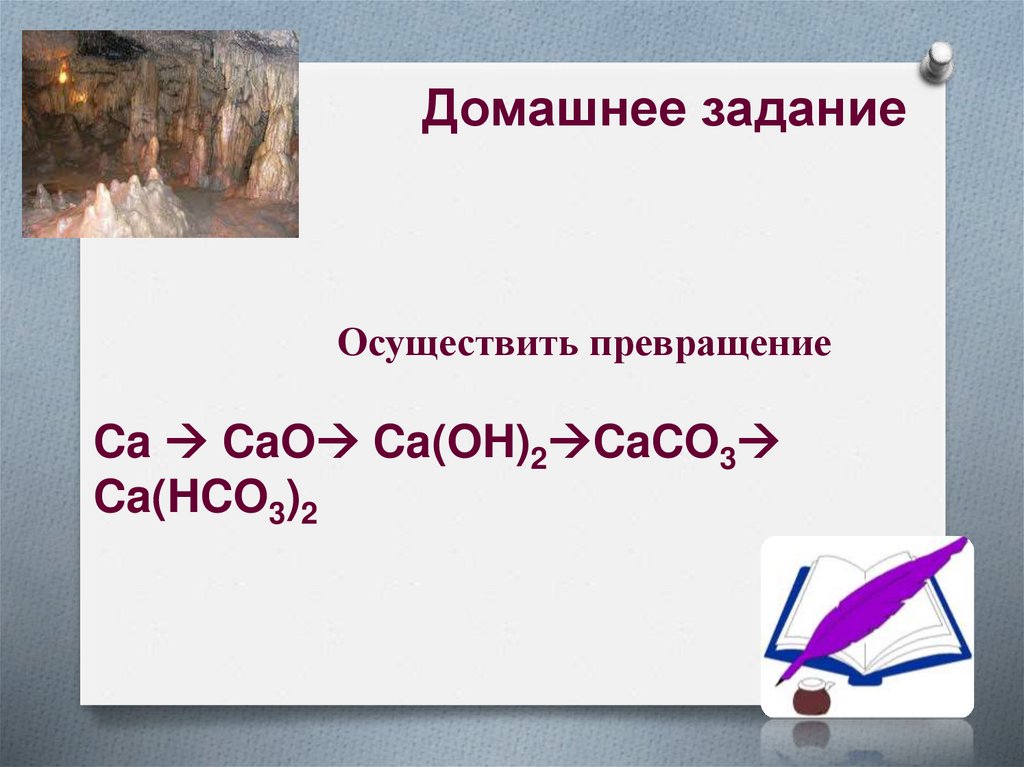 Домашнее задание

Осуществить превращение

$Ca \rightarrow CaO \rightarrow Ca(OH)_2 \rightarrow CaCO_3 \rightarrow Ca(HCO_3)_2$